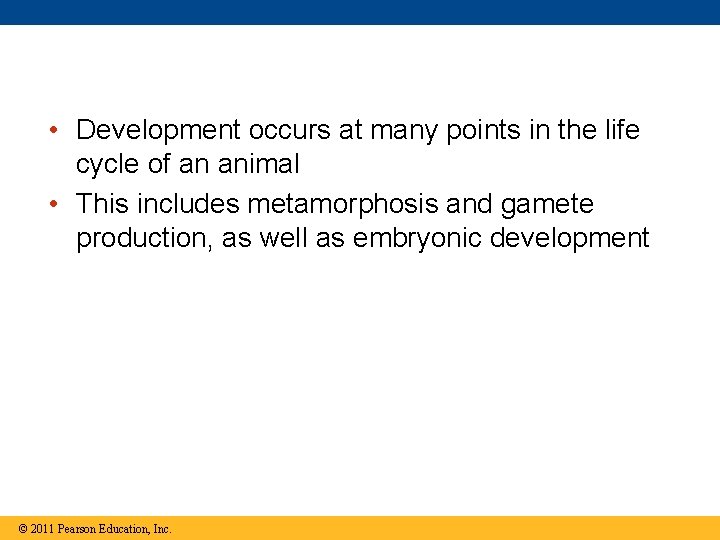 • Development occurs at many points in the life cycle of an animal
• This includes metamorphosis and gamete production, as well as embryonic development

© 2011 Pearson Education, Inc.